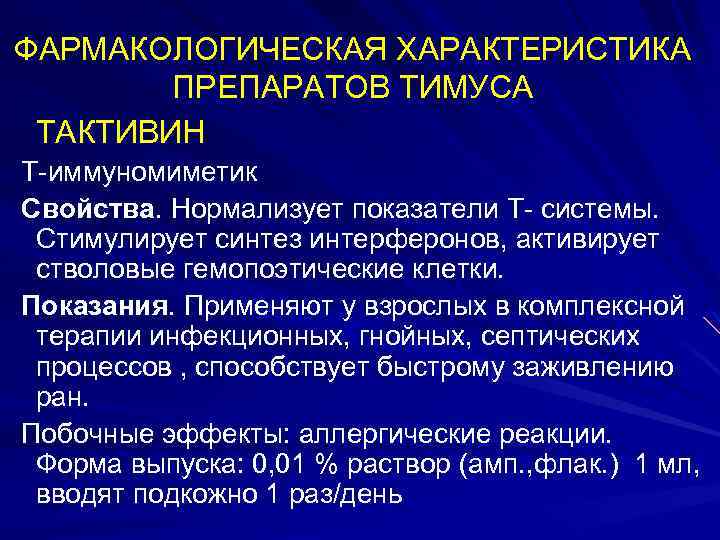 ФАРМАКОЛОГИЧЕСКАЯ ХАРАКТЕРИСТИКА ПРЕПАРАТОВ ТИМУСА

ТАКТИВИН

Т-иммуномиметик

Свойства. Нормализует показатели Т- системы. Стимулирует синтез интерферонов, активирует стволовые гемопоэтические клетки.

Показания. Применяют у взрослых в комплексной терапии инфекционных, гнойных, септических процессов , способствует быстрому заживлению ран.

Побочные эффекты: аллергические реакции. Форма выпуска: 0,01 % раствор (амп.,флак.) 1 мл, вводят подкожно 1 раз/день